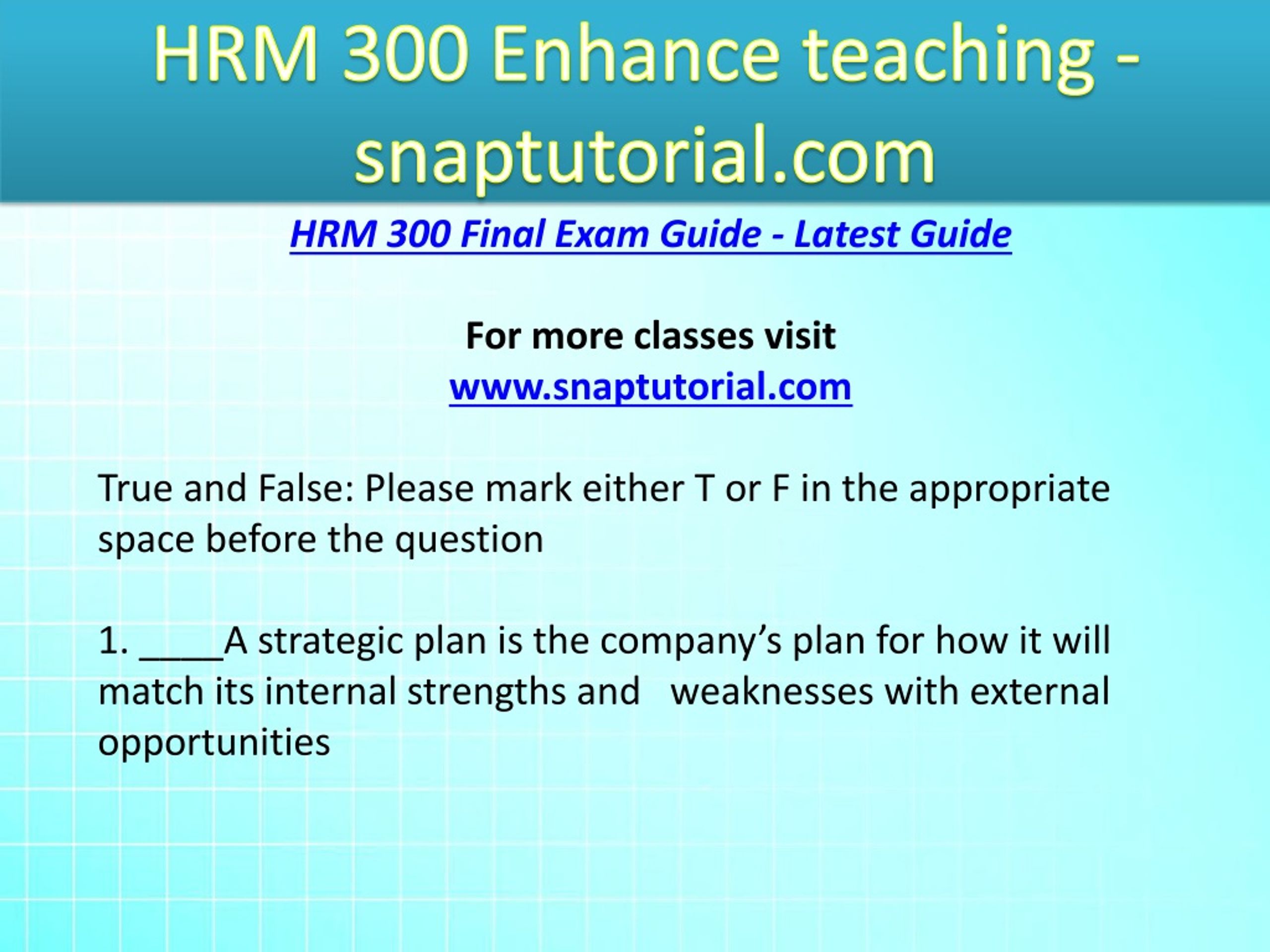 HRM 300 Enhance teaching - snaptutorial.com

HRM 300 Final Exam Guide - Latest Guide

For more classes visit
www.snaptutorial.com

True and False: Please mark either T or F in the appropriate space before the question

1. ____A strategic plan is the company’s plan for how it will match its internal strengths and weaknesses with external opportunities